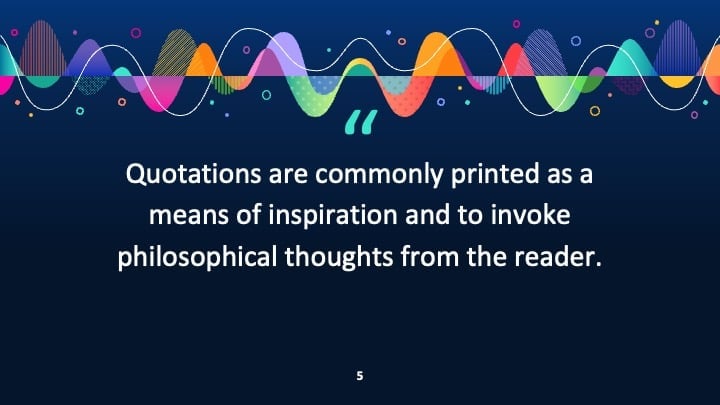 “

Quotations are commonly printed as a means of inspiration and to invoke philosophical thoughts from the reader.

5